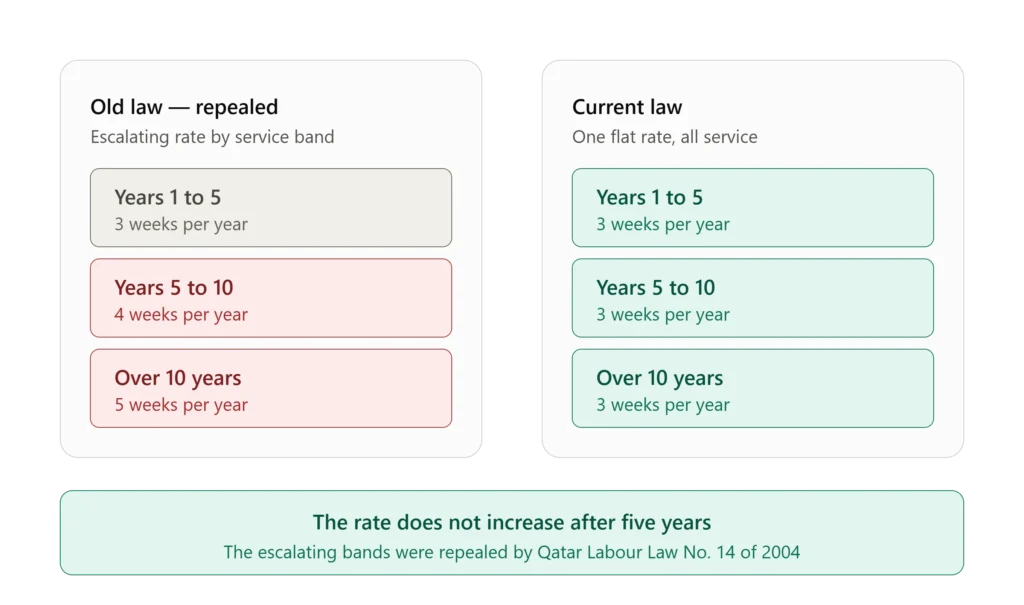 Old law — repealed
Escalating rate by service band

Years 1 to 5
3 weeks per year

Years 5 to 10
4 weeks per year

Over 10 years
5 weeks per year

Current law
One flat rate, all service

Years 1 to 5
3 weeks per year

Years 5 to 10
3 weeks per year

Over 10 years
3 weeks per year

The rate does not increase after five years
The escalating bands were repealed by Qatar Labour Law No. 14 of 2004